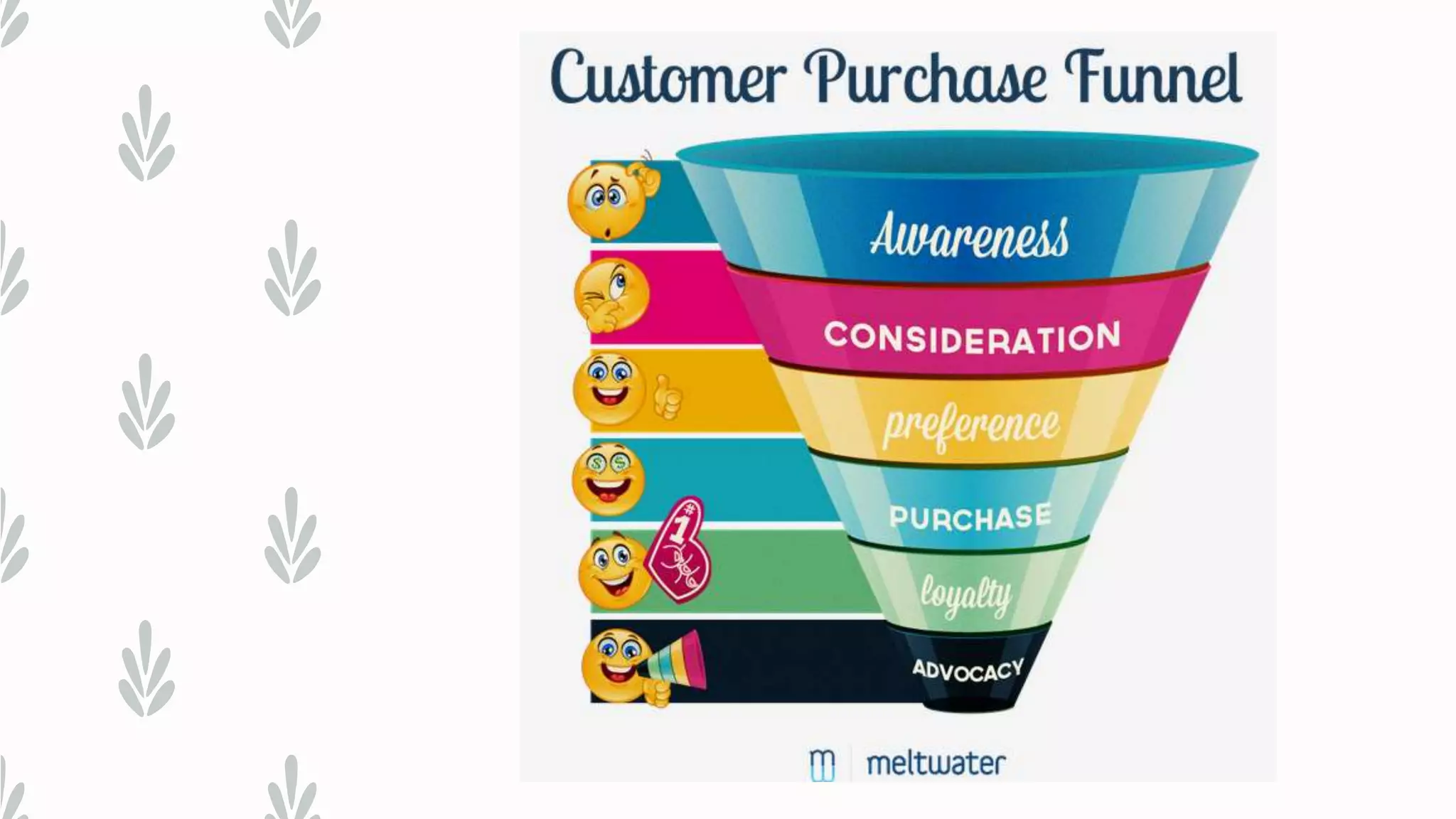 Customer Purchase Funnel

Awareness

CONSIDERATION

preference

PURCHASE

loyalty

ADVOCACY

#1

meltwater